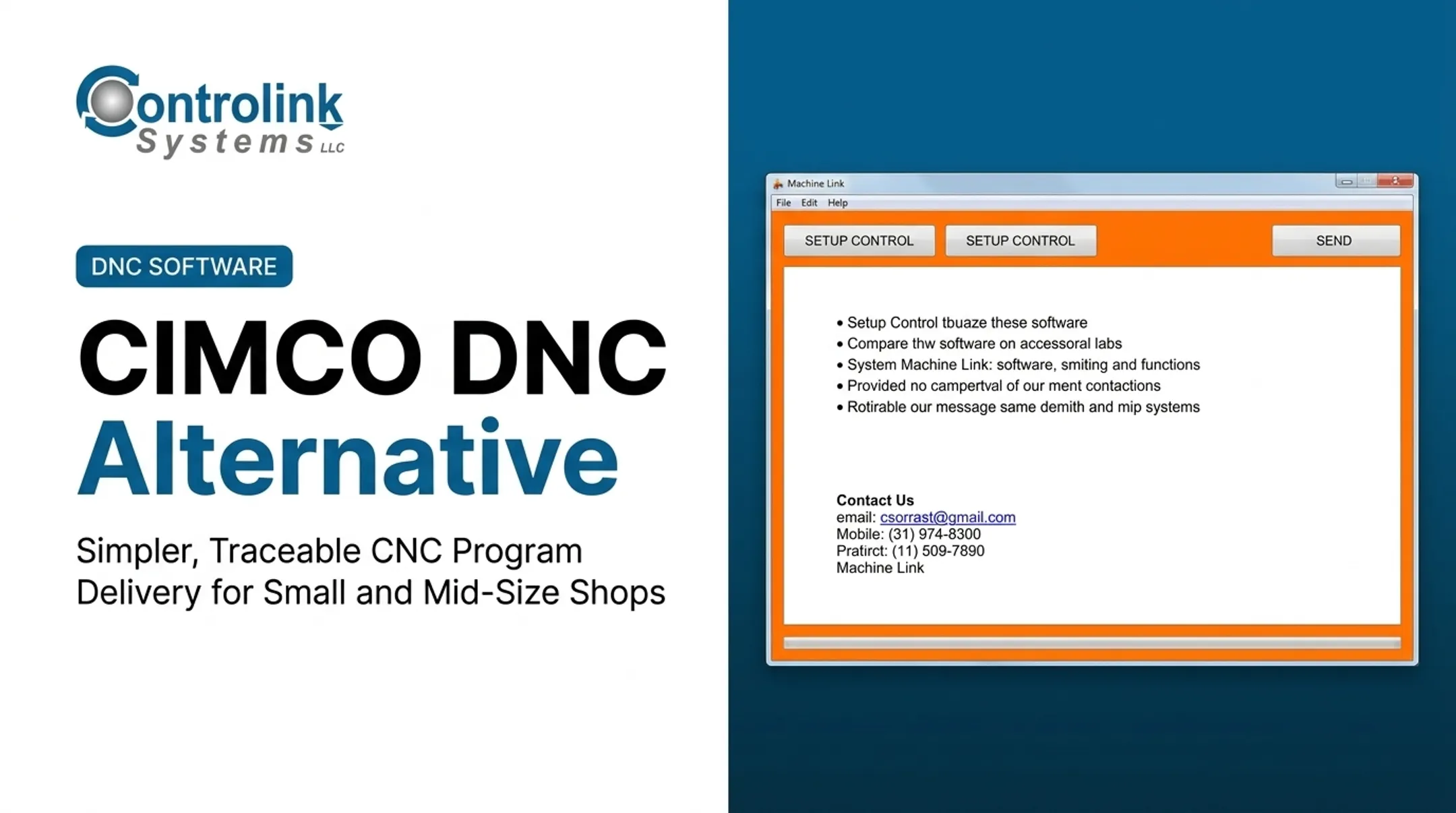 Controlink Systems LLC

DNC SOFTWARE

CIMCO DNC Alternative

Simpler, Traceable CNC Program Delivery for Small and Mid-Size Shops

Machine Link

File Edit Help

SETUP CONTROL

SETUP CONTROL

SEND

• Setup Control tbuaze these software
• Compare thw software on accessoral labs
• System Machine Link: software, smiting and functions
• Provided no campertval of our ment contactions
• Rotirable our message same demith and mip systems

Contact Us
email: csorrast@gmail.com
Mobile: (31) 974-8300
Pratirct: (11) 509-7890
Machine Link